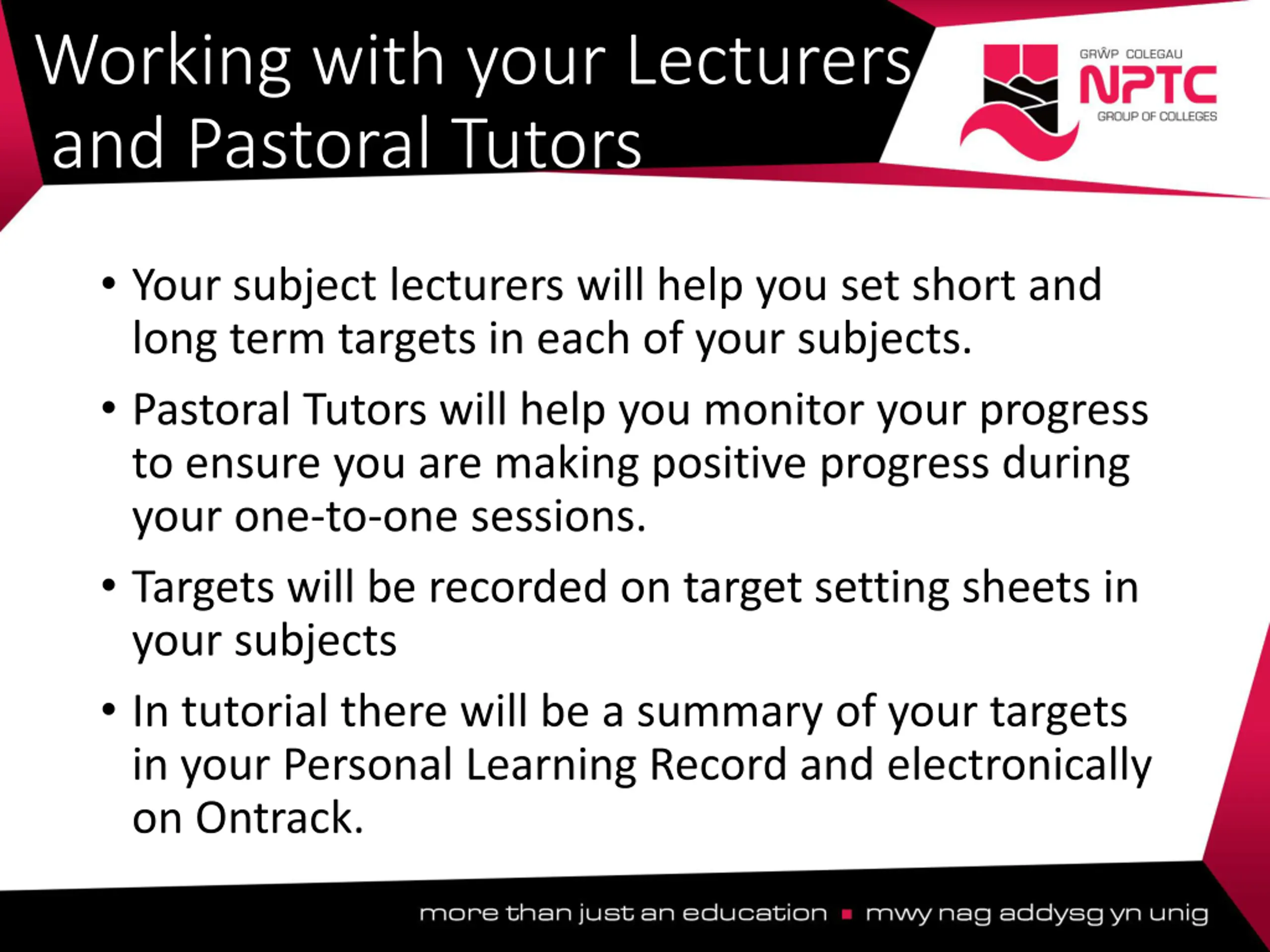 Working with your Lecturers and Pastoral Tutors

GRŴP COLEGAU
NPTC
GROUP OF COLLEGES

• Your subject lecturers will help you set short and long term targets in each of your subjects.

• Pastoral Tutors will help you monitor your progress to ensure you are making positive progress during your one-to-one sessions.

• Targets will be recorded on target setting sheets in your subjects

• In tutorial there will be a summary of your targets in your Personal Learning Record and electronically on Ontrack.

more than just an education ▪ mwy nag addysg yn unig